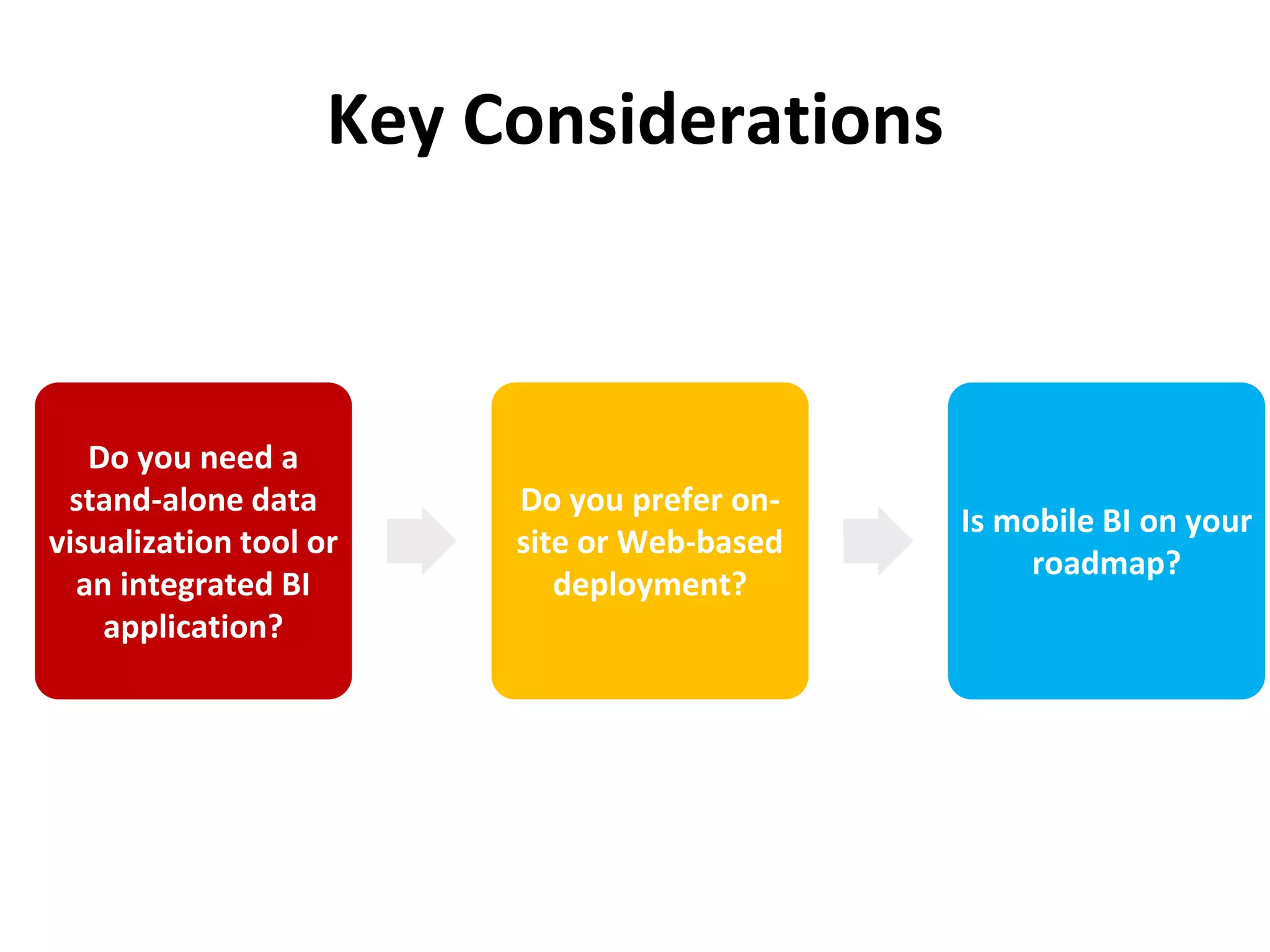 Key Considerations

Do you need a stand-alone data visualization tool or an integrated BI application?

Do you prefer on-site or Web-based deployment?

Is mobile BI on your roadmap?